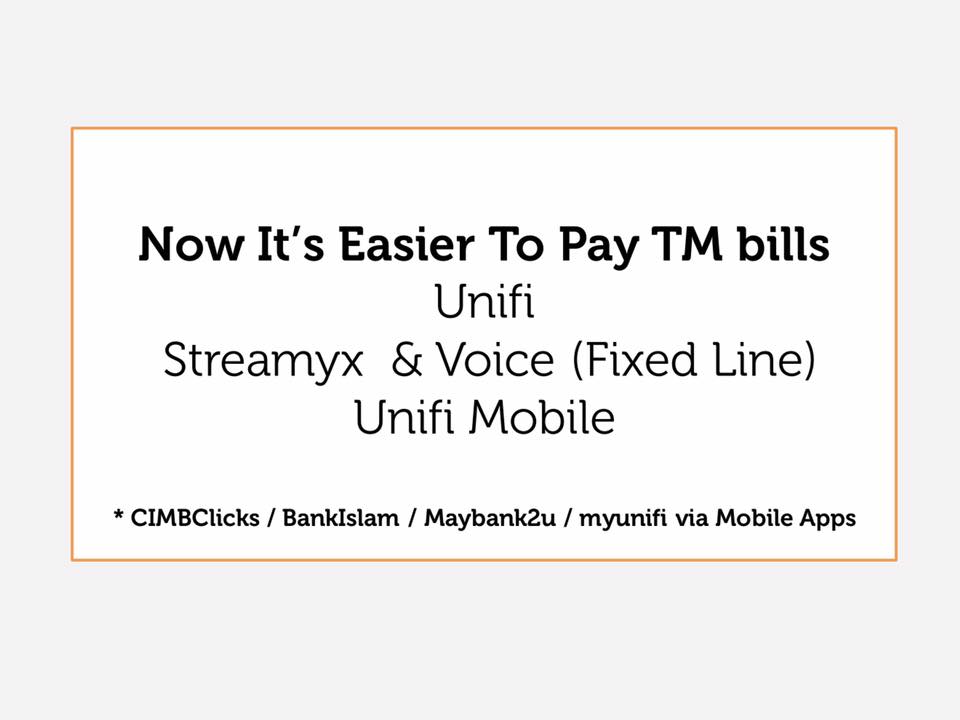 Now It's Easier To Pay TM bills
Unifi
Streamyx & Voice (Fixed Line)
Unifi Mobile

* CIMBClicks / BankIslam / Maybank2u / myunifi via Mobile Apps